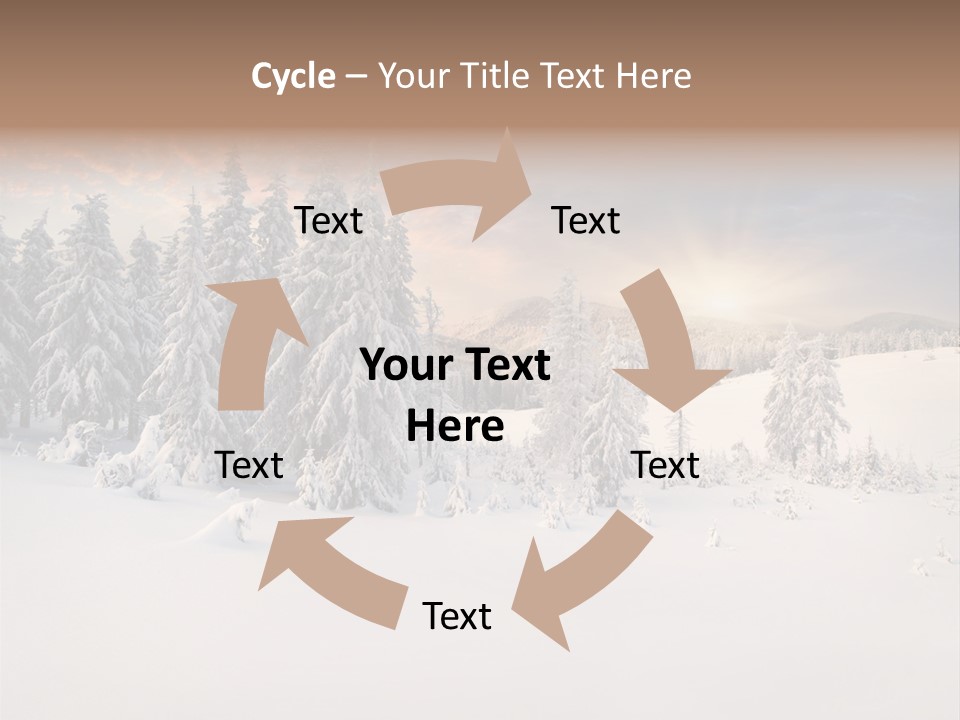 Cycle – Your Title Text Here

Text

Text

Your Text Here

Text

Text

Text